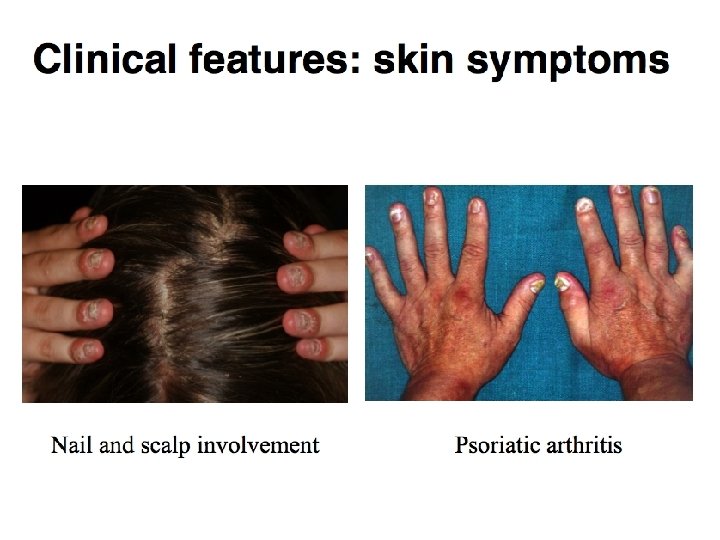 Clinical features: skin symptoms

Nail and scalp involvement

Psoriatic arthritis